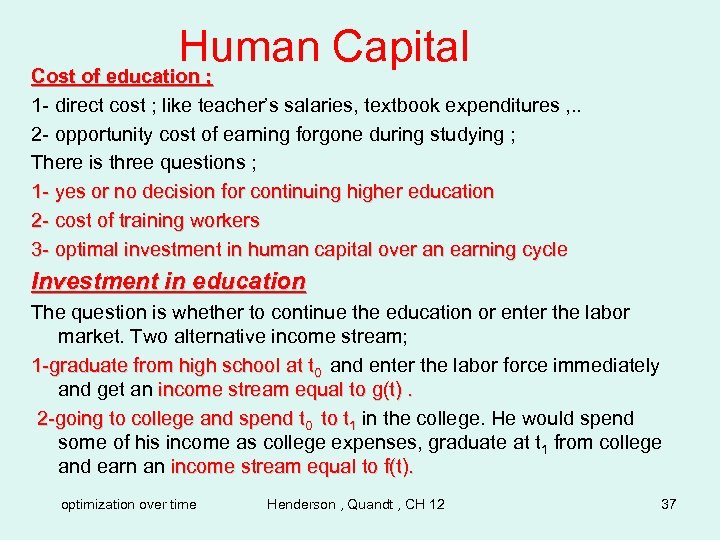 Human Capital

Cost of education ;

1- direct cost ; like teacher's salaries, textbook expenditures ,..

2- opportunity cost of earning forgone during studying ;

There is three questions ;

1- yes or no decision for continuing higher education

2- cost of training workers

3- optimal investment in human capital over an earning cycle

Investment in education

The question is whether to continue the education or enter the labor market. Two alternative income stream;

1-graduate from high school at $t_0$ and enter the labor force immediately and get an income stream equal to g(t) .

2-going to college and spend $t_0$ to $t_1$ in the college. He would spend some of his income as college expenses, graduate at $t_1$ from college and earn an income stream equal to f(t).

optimization over time

Henderson , Quandt , CH 12

37